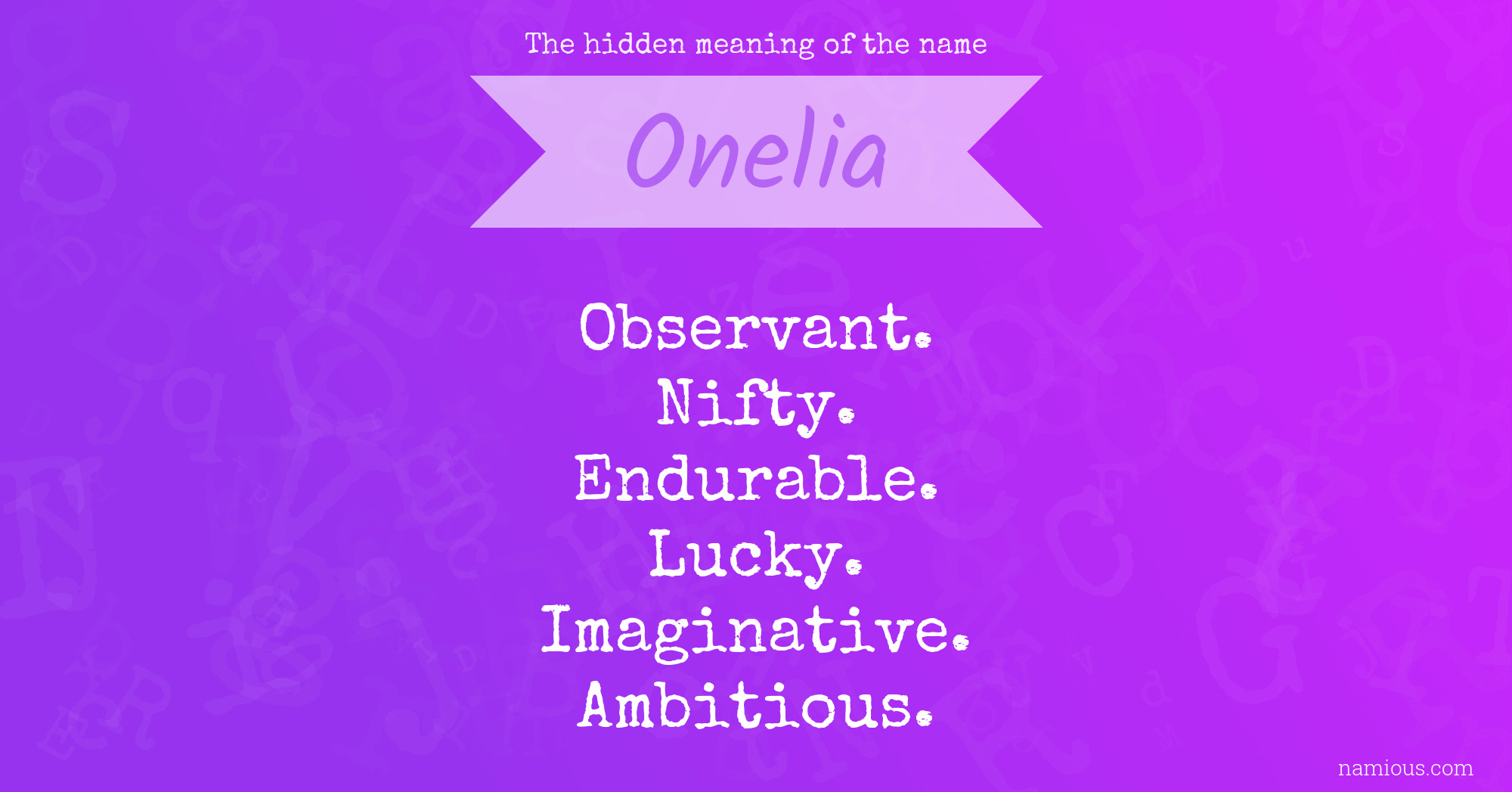 The hidden meaning of the name

Onelia

Observant.
Nifty.
Endurable.
Lucky.
Imaginative.
Ambitious.

namious.com